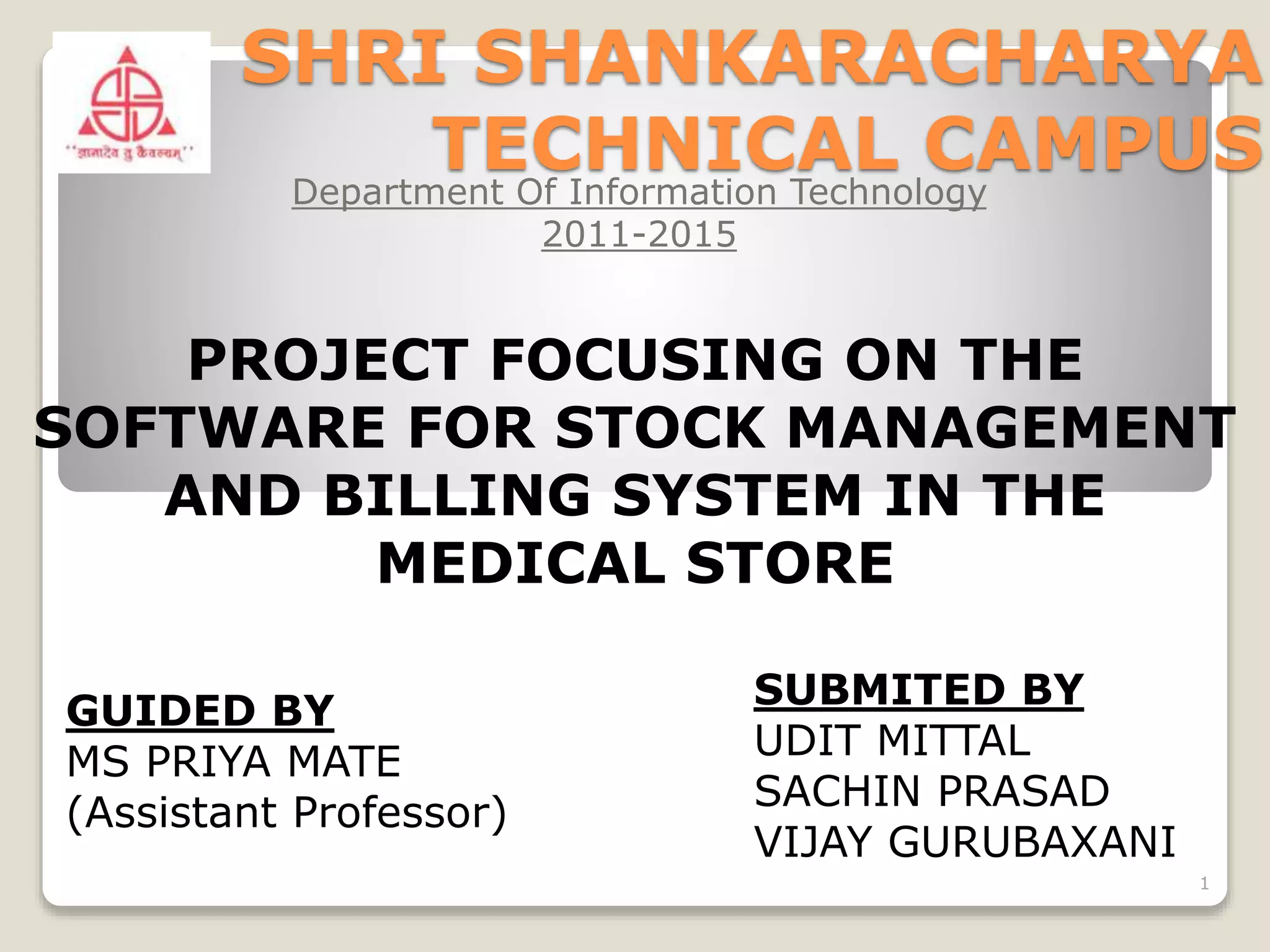 "ज्ञानादेव तु कैवल्यम्"

SHRI SHANKARACHARYA TECHNICAL CAMPUS

Department Of Information Technology
2011-2015

PROJECT FOCUSING ON THE SOFTWARE FOR STOCK MANAGEMENT AND BILLING SYSTEM IN THE MEDICAL STORE

GUIDED BY
MS PRIYA MATE
(Assistant Professor)

SUBMITED BY
UDIT MITTAL
SACHIN PRASAD
VIJAY GURUBAXANI

1